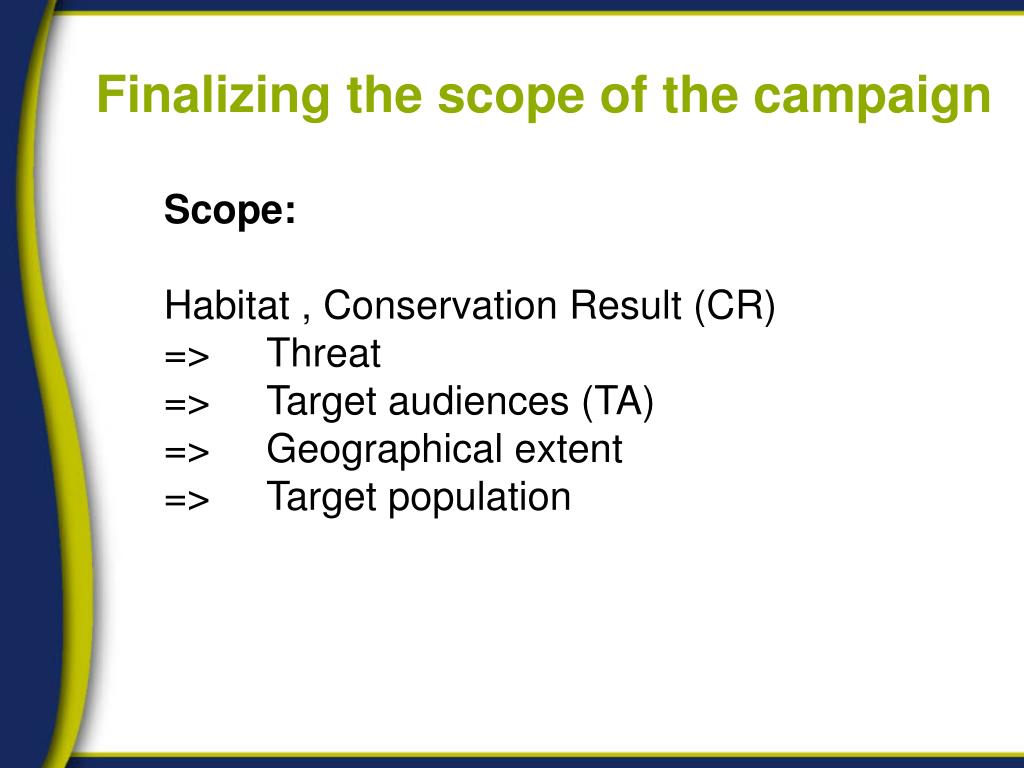 Finalizing the scope of the campaign

Scope:

Habitat , Conservation Result (CR)
=> Threat
=> Target audiences (TA)
=> Geographical extent
=> Target population